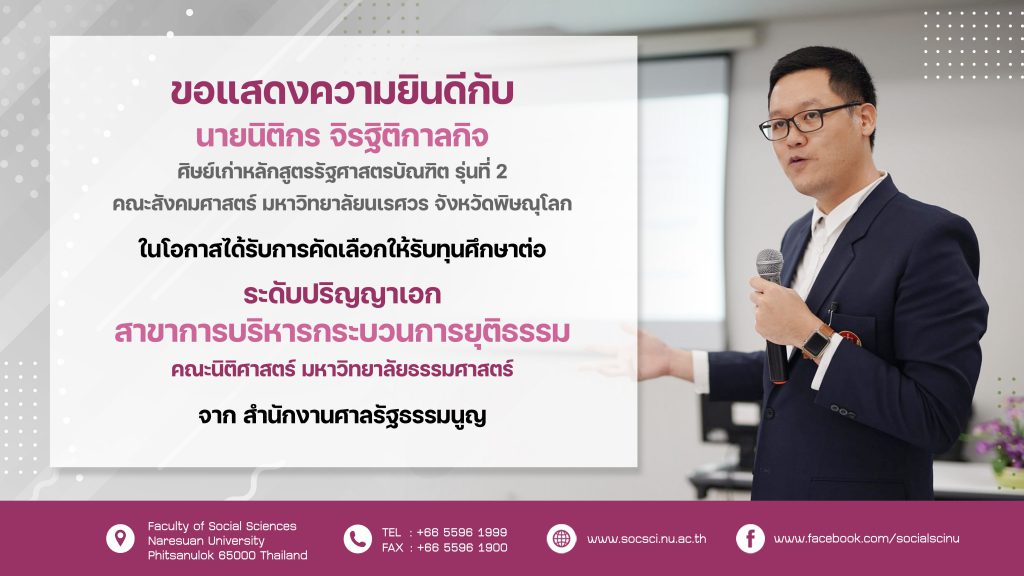 ขอแสดงความยินดีกับ
นายนิติกร จิรฐิติกาลกิจ
ศิษย์เก่าหลักสูตรรัฐศาสตรบัณฑิต รุ่นที่ 2
คณะสังคมศาสตร์ มหาวิทยาลัยนเรศวร จังหวัดพิษณุโลก

ในโอกาสได้รับการคัดเลือกให้รับทุนศึกษาต่อ

ระดับปริญญาเอก
สาขาการบริหารกระบวนการยุติธรรม
คณะนิติศาสตร์ มหาวิทยาลัยธรรมศาสตร์

จาก สำนักงานศาลรัฐธรรมนูญ

Faculty of Social Sciences
Naresuan University
Phitsanulok 65000 Thailand

TEL : +66 5596 1999
FAX : +66 5596 1900

www.socsci.nu.ac.th

www.facebook.com/socialscinu